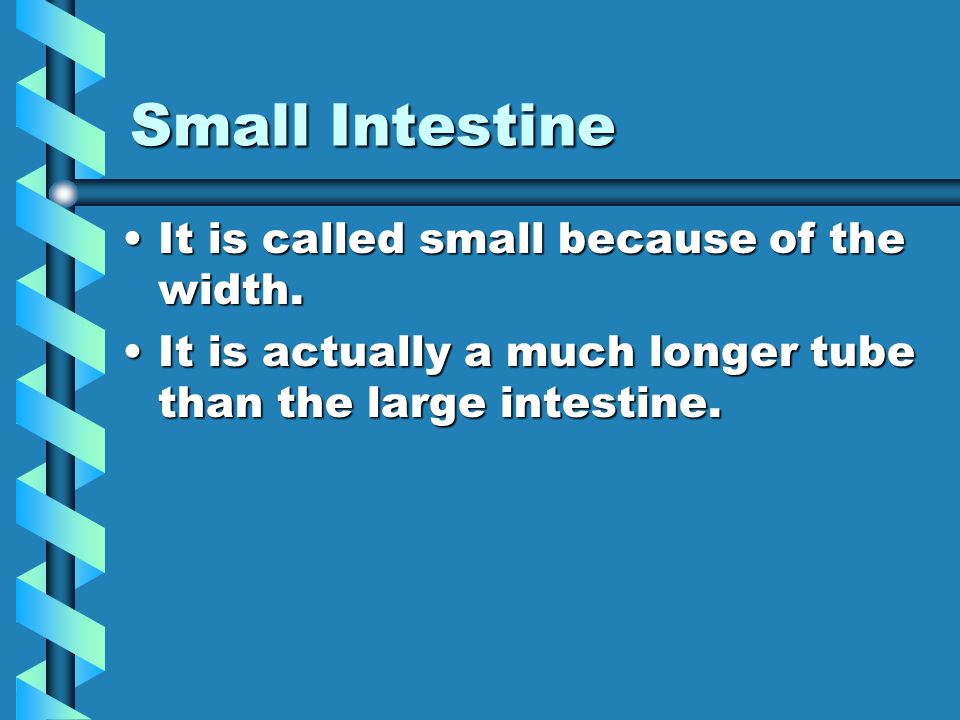 Small Intestine

• It is called small because of the width.
• It is actually a much longer tube than the large intestine.